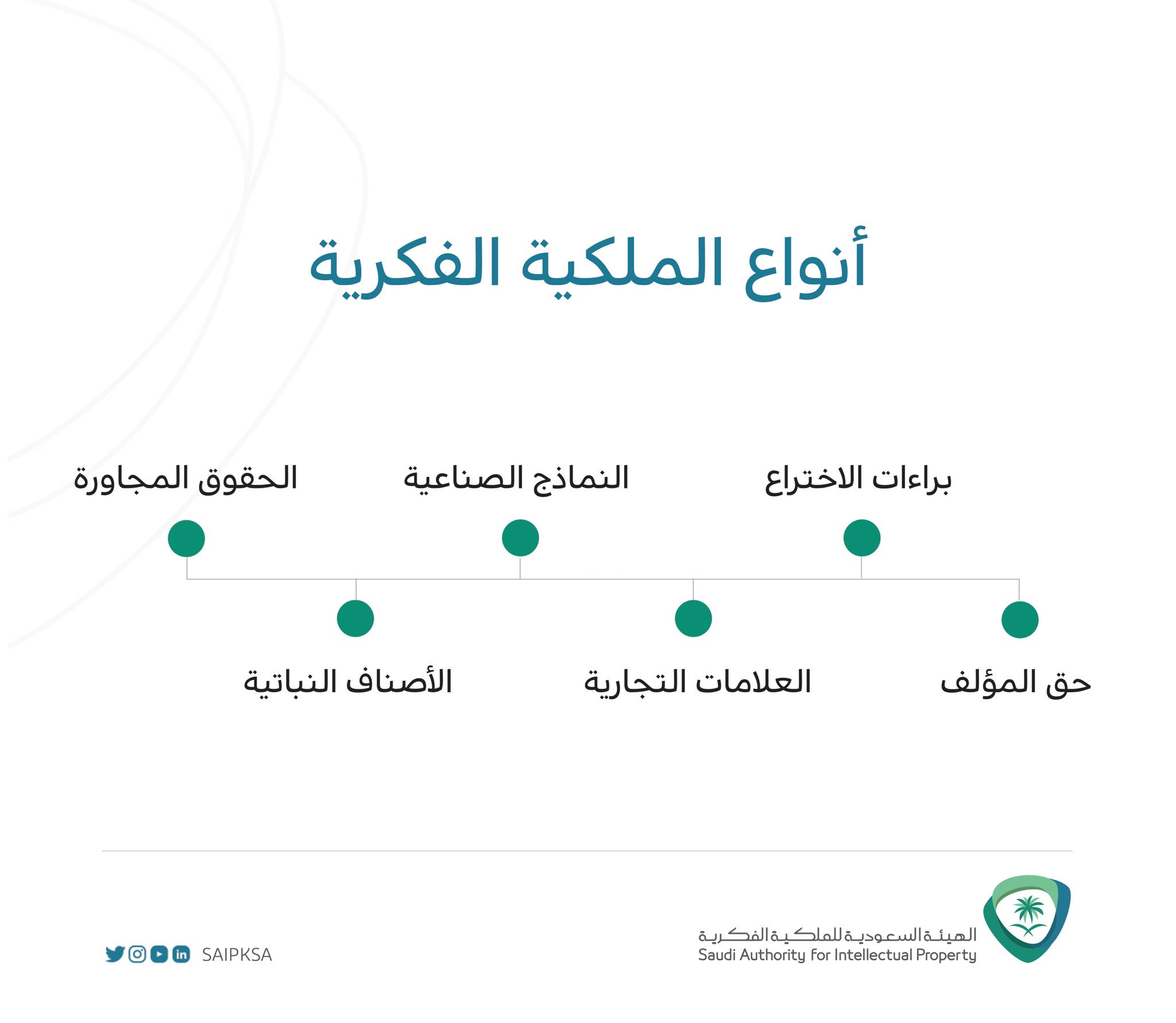 أنواع الملكية الفكرية

براءات الاختراع

النماذج الصناعية

الحقوق المجاورة

حق المؤلف

العلامات التجارية

الأصناف النباتية

الهيئة السعودية للملكية الفكرية
Saudi Authority for Intellectual Property

SAIPKSA